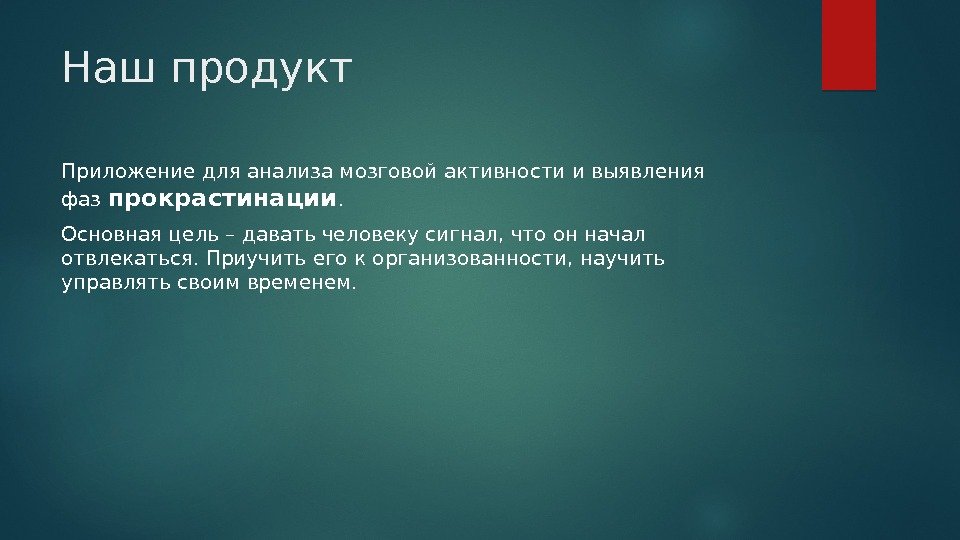 Наш продукт

Приложение для анализа мозговой активности и выявления фаз прокрастинации.

Основная цель – давать человеку сигнал, что он начал отвлекаться. Приучить его к организованности, научить управлять своим временем.